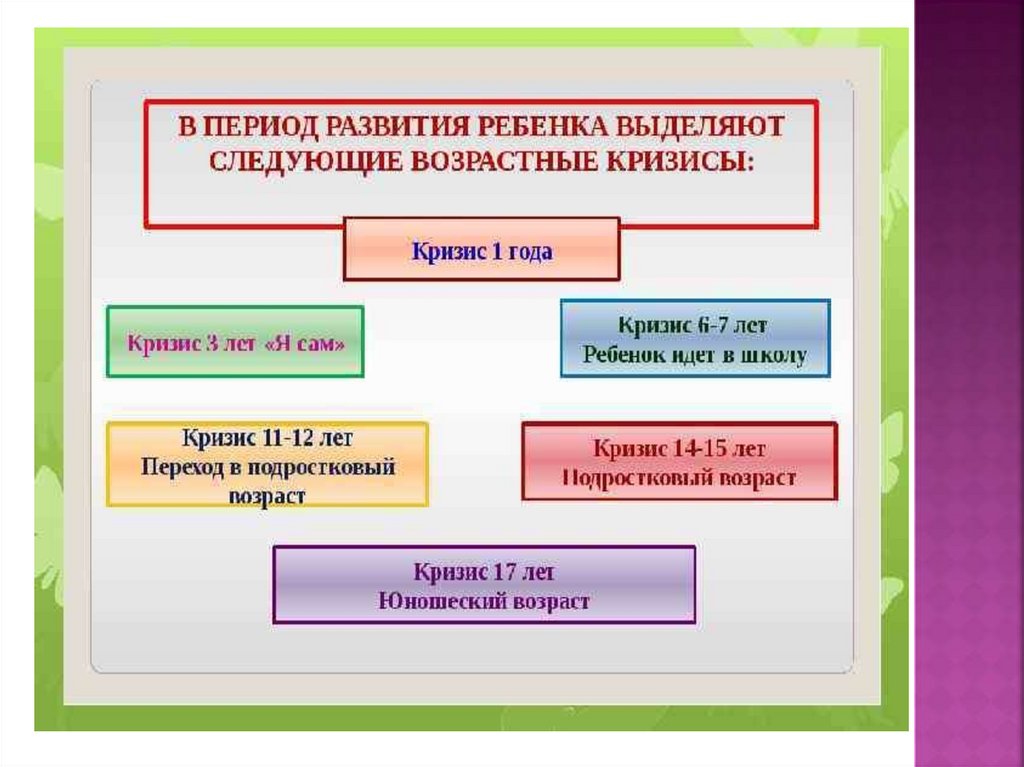 В ПЕРИОД РАЗВИТИЯ РЕБЕНКА ВЫДЕЛЯЮТ СЛЕДУЮЩИЕ ВОЗРАСТНЫЕ КРИЗИСЫ:

Кризис 1 года

Кризис 3 лет «Я сам»

Кризис 6-7 лет
Ребенок идет в школу

Кризис 11-12 лет
Переход в подростковый возраст

Кризис 14-15 лет
Подростковый возраст

Кризис 17 лет
Юношеский возраст